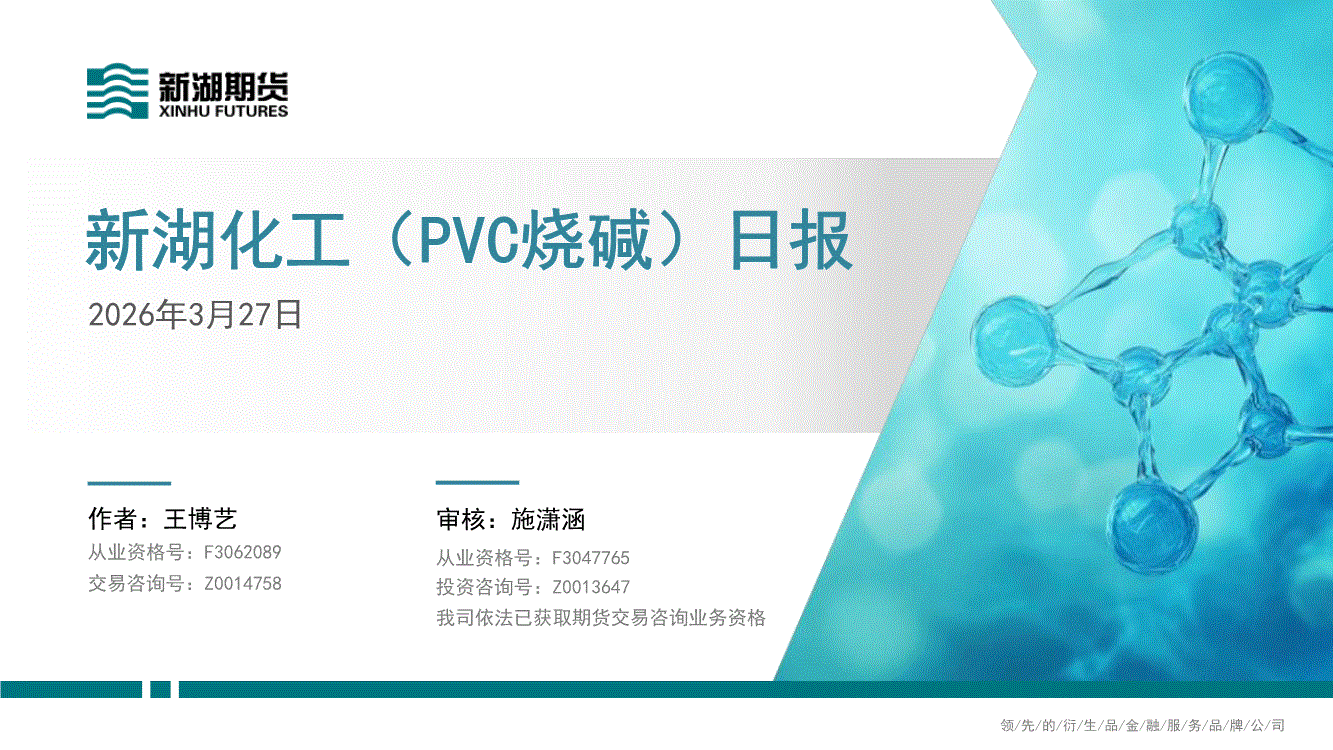 新湖期货
XINHU FUTURES

新湖化工（PVC烧碱）日报

2026年3月27日

作者：王博艺
从业资格号：F3062089
交易咨询号：Z0014758

审核：施潇涵
从业资格号：F3047765
投资咨询号：Z0013647
我司依法已获取期货交易咨询业务资格

领/先/的/衍/生/品/金/融/服/务/品/牌/公/司